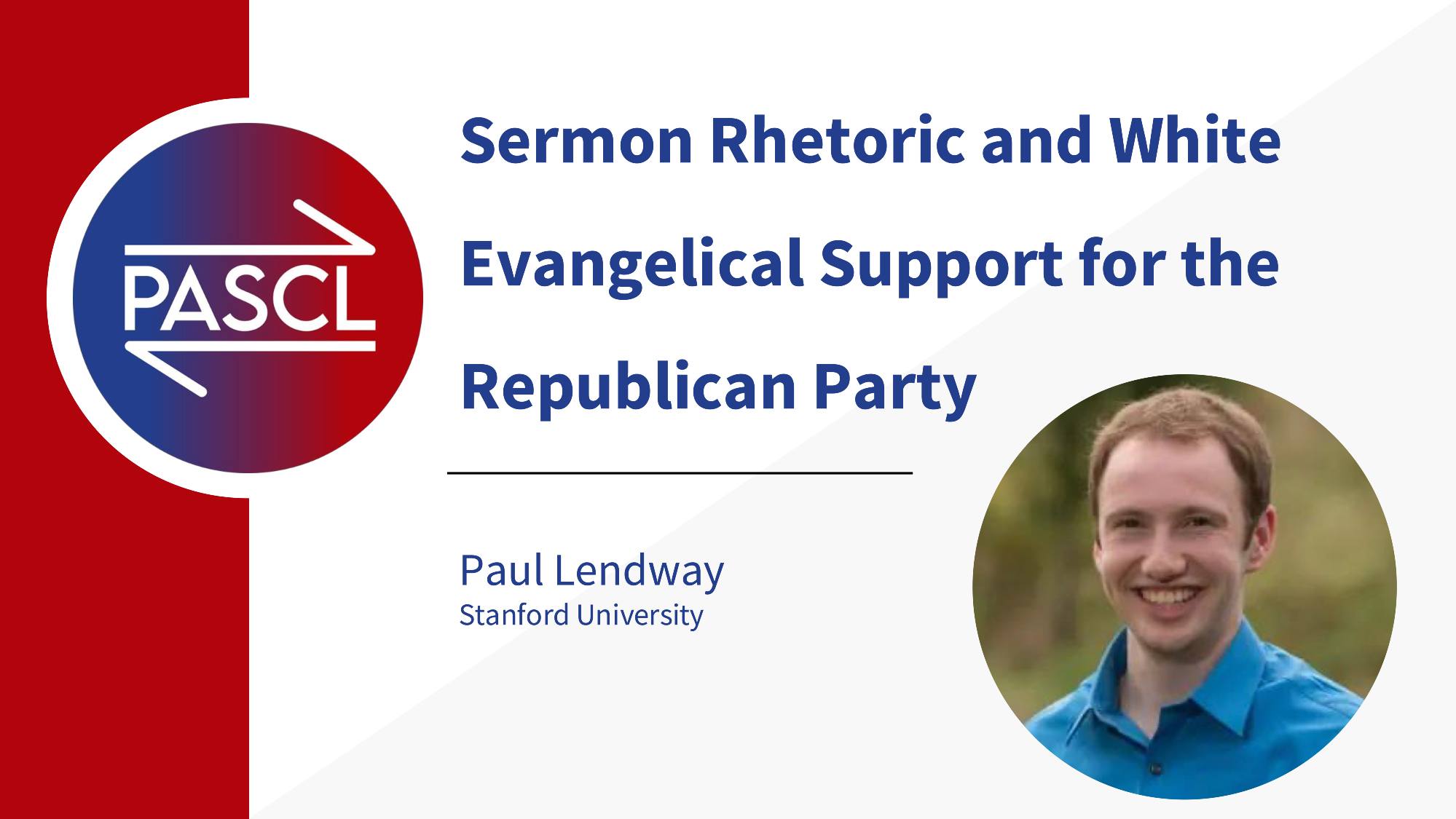 PASCL

Sermon Rhetoric and White Evangelical Support for the Republican Party

Paul Lendway
Stanford University